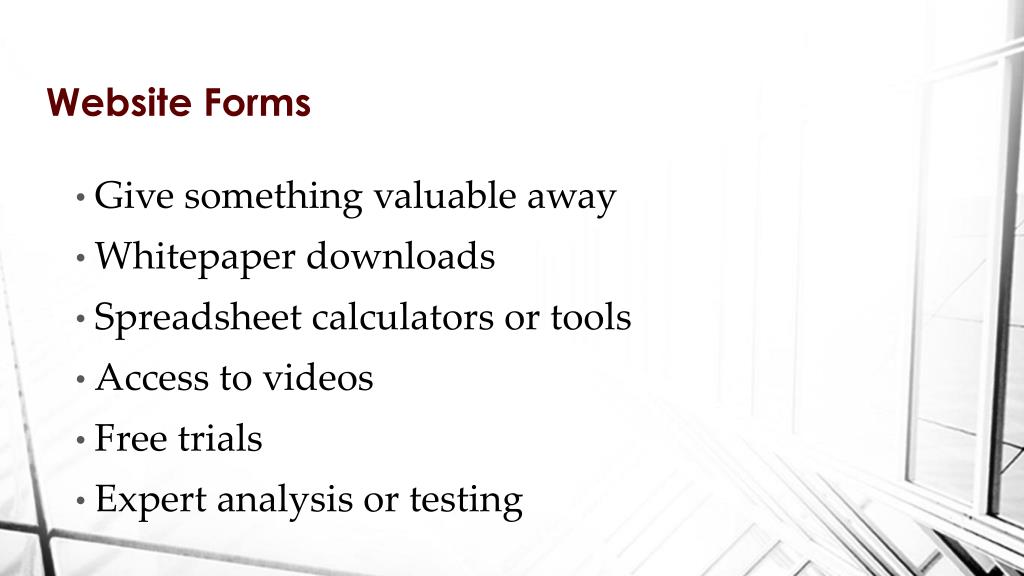 Website Forms

• Give something valuable away
• Whitepaper downloads
• Spreadsheet calculators or tools
• Access to videos
• Free trials
• Expert analysis or testing